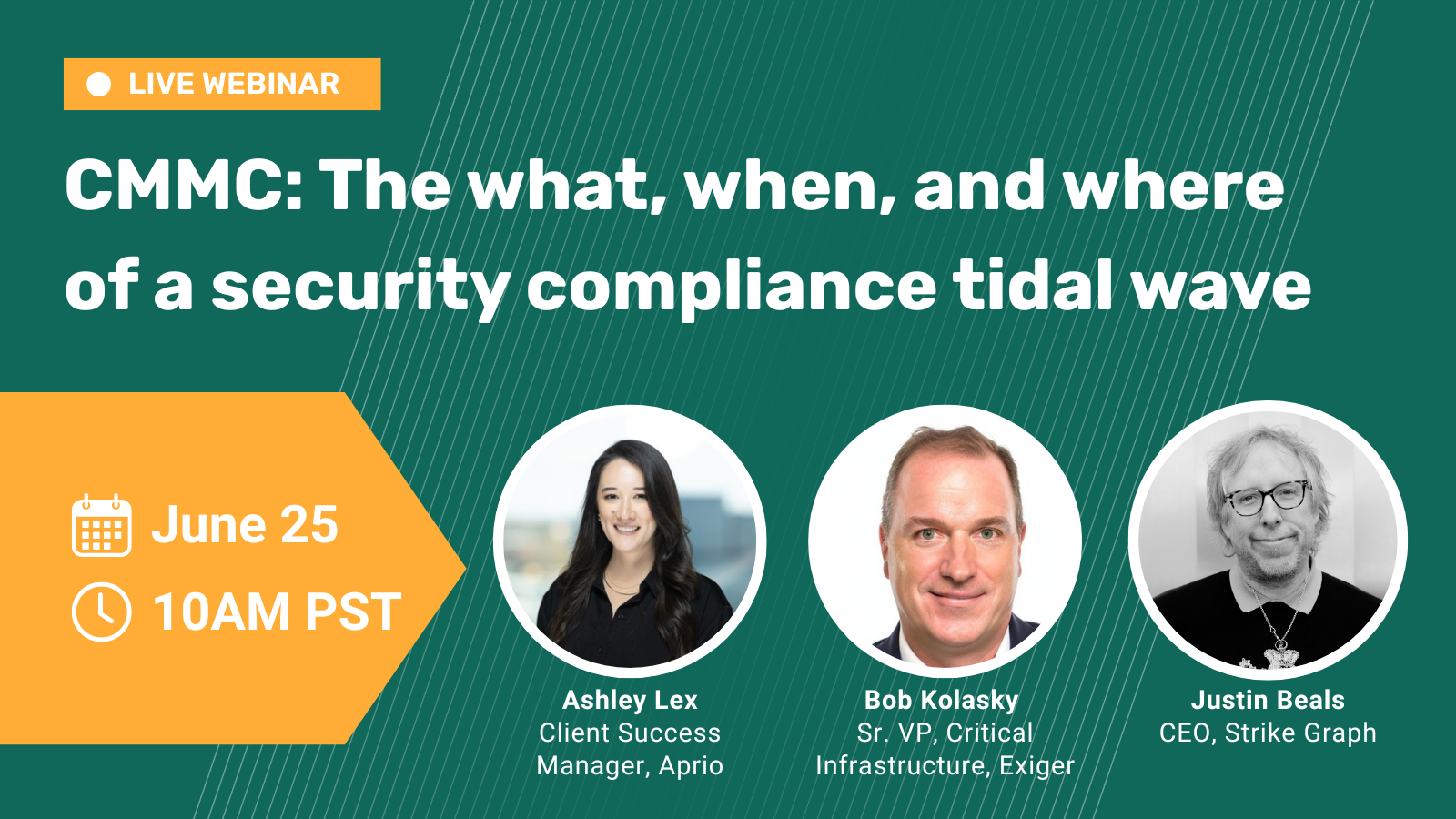 LIVE WEBINAR

CMMC: The what, when, and where of a security compliance tidal wave

June 25

10AM PST

Ashley Lex
Client Success Manager, Aprio

Bob Kolasky
Sr. VP, Critical Infrastructure, Exiger

Justin Beals
CEO, Strike Graph